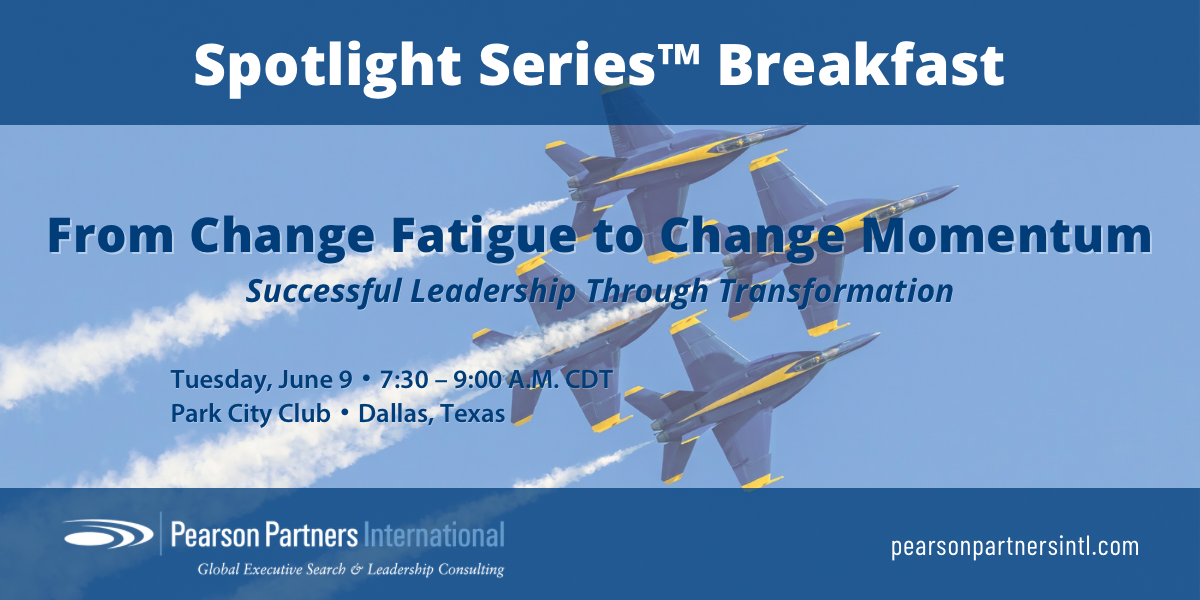 Spotlight Series™ Breakfast

From Change Fatigue to Change Momentum

Successful Leadership Through Transformation

Tuesday, June 9 • 7:30 – 9:00 A.M. CDT
Park City Club • Dallas, Texas

Pearson Partners International
Global Executive Search & Leadership Consulting

pearsonpartnersintl.com